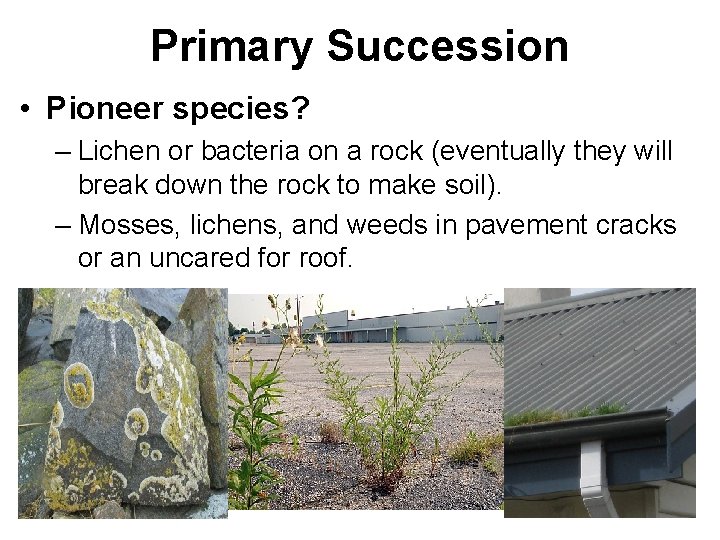 Primary Succession

• Pioneer species?

– Lichen or bacteria on a rock (eventually they will break down the rock to make soil).

– Mosses, lichens, and weeds in pavement cracks or an uncared for roof.